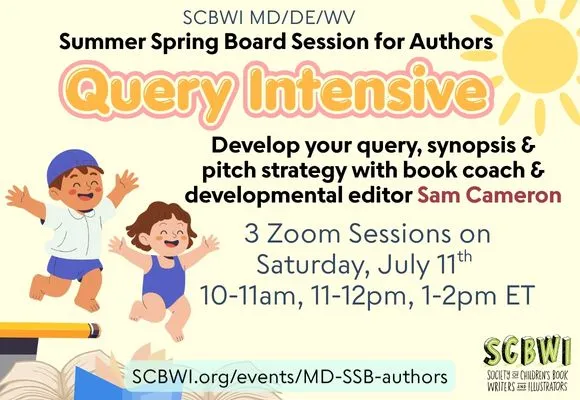 SCBWI MD/DE/WV
Summer Spring Board Session for Authors

Query Intensive

Develop your query, synopsis & pitch strategy with book coach & developmental editor Sam Cameron

3 Zoom Sessions on Saturday, July 11$^{th}$
10-11am, 11-12pm, 1-2pm ET

SCBWI.org/events/MD-SSB-authors

SCBWI
SOCIETY OF CHILDREN'S BOOK WRITERS AND ILLUSTRATORS